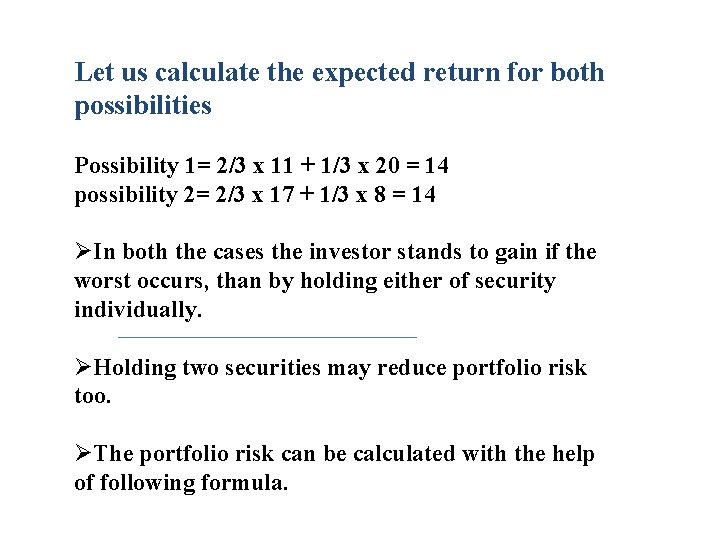 Let us calculate the expected return for both possibilities

Possibility 1= 2/3 x 11 + 1/3 x 20 = 14
possibility 2= 2/3 x 17 + 1/3 x 8 = 14

➢In both the cases the investor stands to gain if the worst occurs, than by holding either of security individually.

➢Holding two securities may reduce portfolio risk too.

➢The portfolio risk can be calculated with the help of following formula.